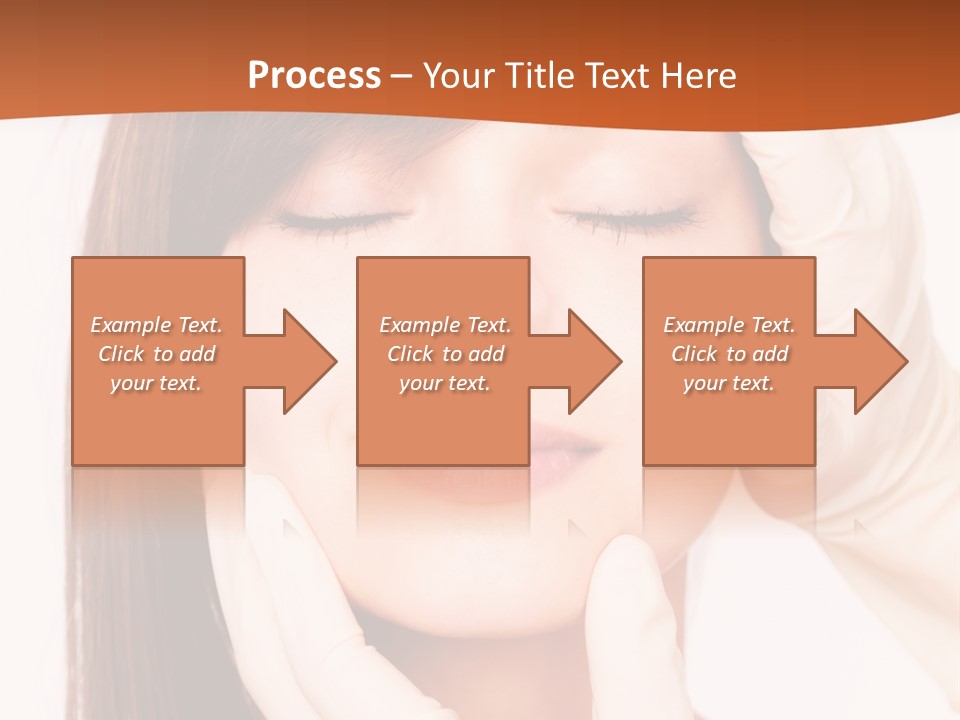 Process – Your Title Text Here

Example Text. Click to add your text.

Example Text. Click to add your text.

Example Text. Click to add your text.